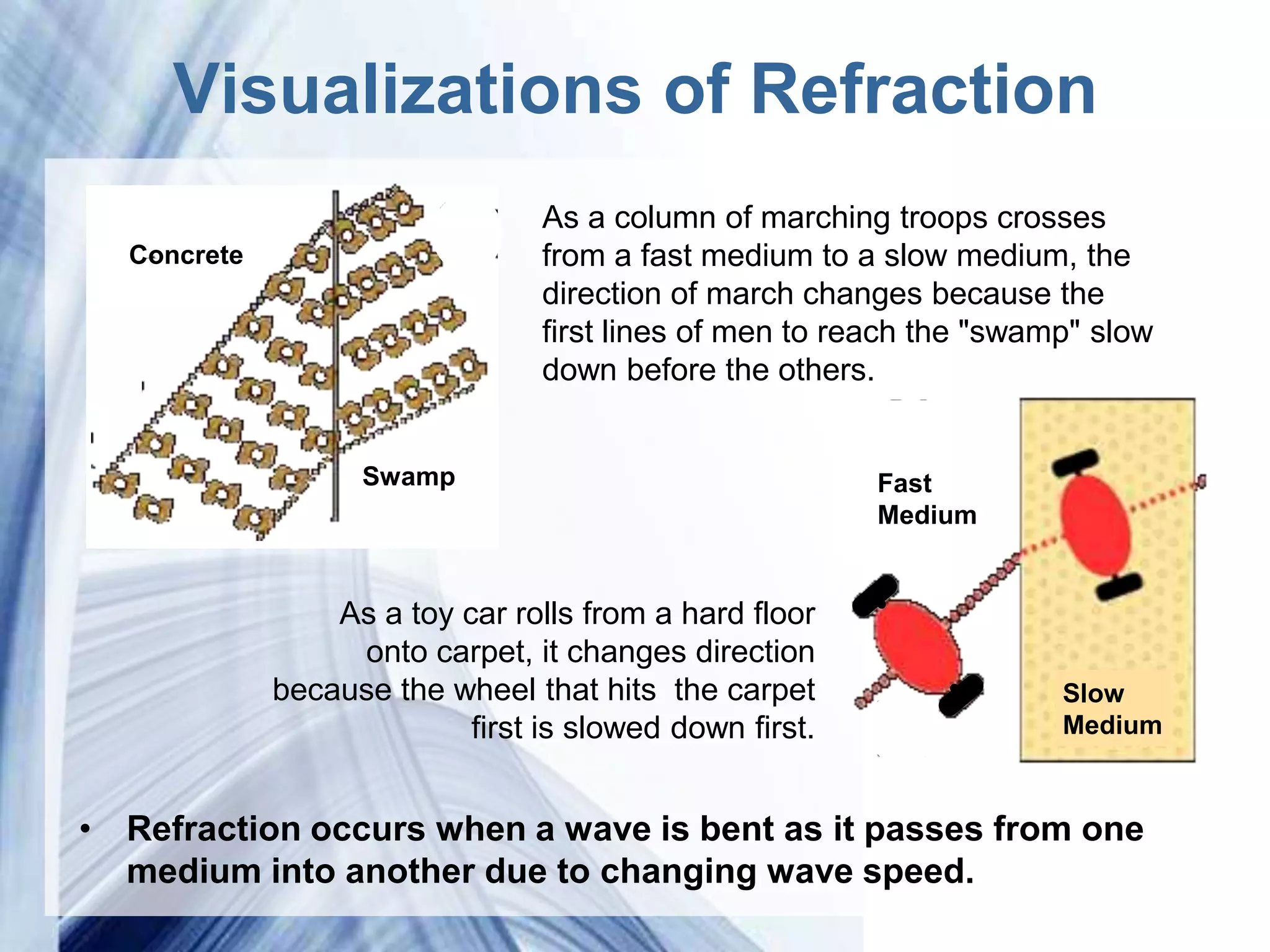 Visualizations of Refraction

Concrete

Swamp

As a column of marching troops crosses from a fast medium to a slow medium, the direction of march changes because the first lines of men to reach the "swamp" slow down before the others.

Fast Medium

Slow Medium

As a toy car rolls from a hard floor onto carpet, it changes direction because the wheel that hits the carpet first is slowed down first.

• Refraction occurs when a wave is bent as it passes from one medium into another due to changing wave speed.